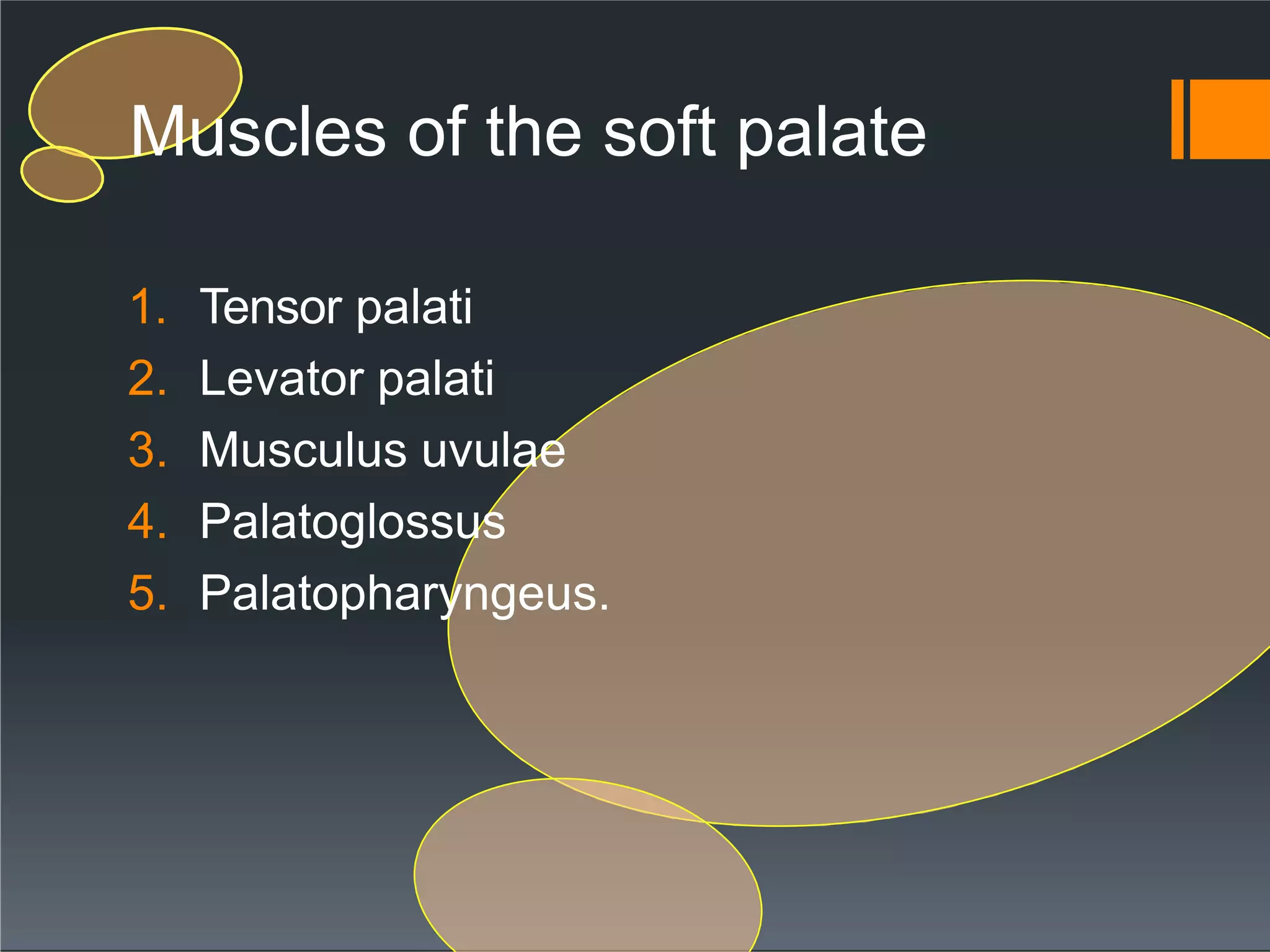 Muscles of the soft palate

1. Tensor palati
2. Levator palati
3. Musculus uvulae
4. Palatoglossus
5. Palatopharyngeus.